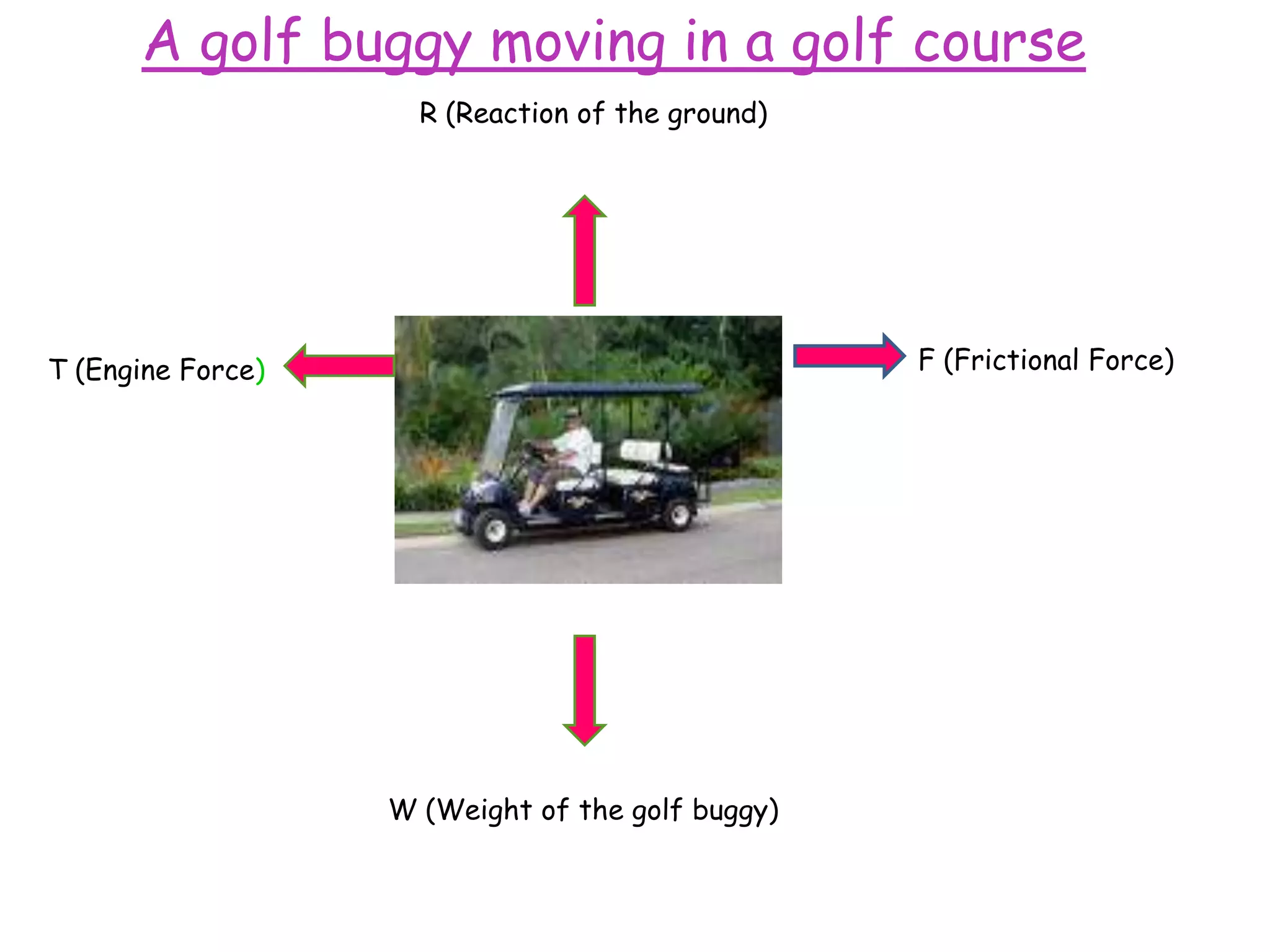 A golf buggy moving in a golf course

R (Reaction of the ground)

T (Engine Force)

F (Frictional Force)

W (Weight of the golf buggy)